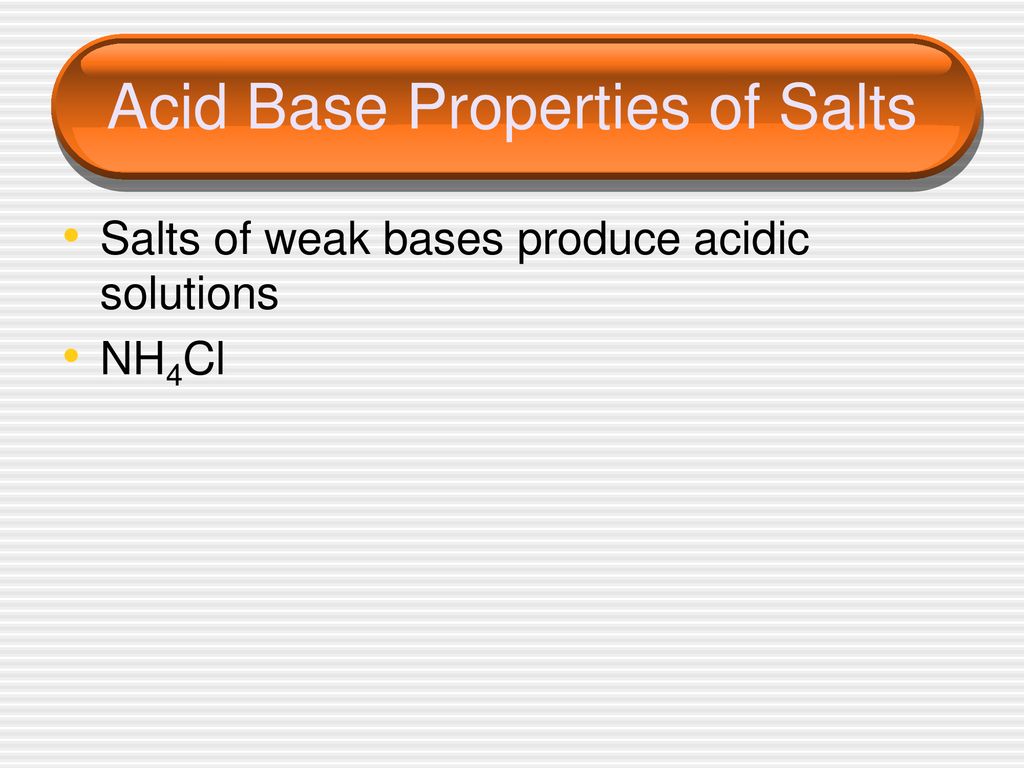 Acid Base Properties of Salts

• Salts of weak bases produce acidic solutions
• $NH_4Cl$